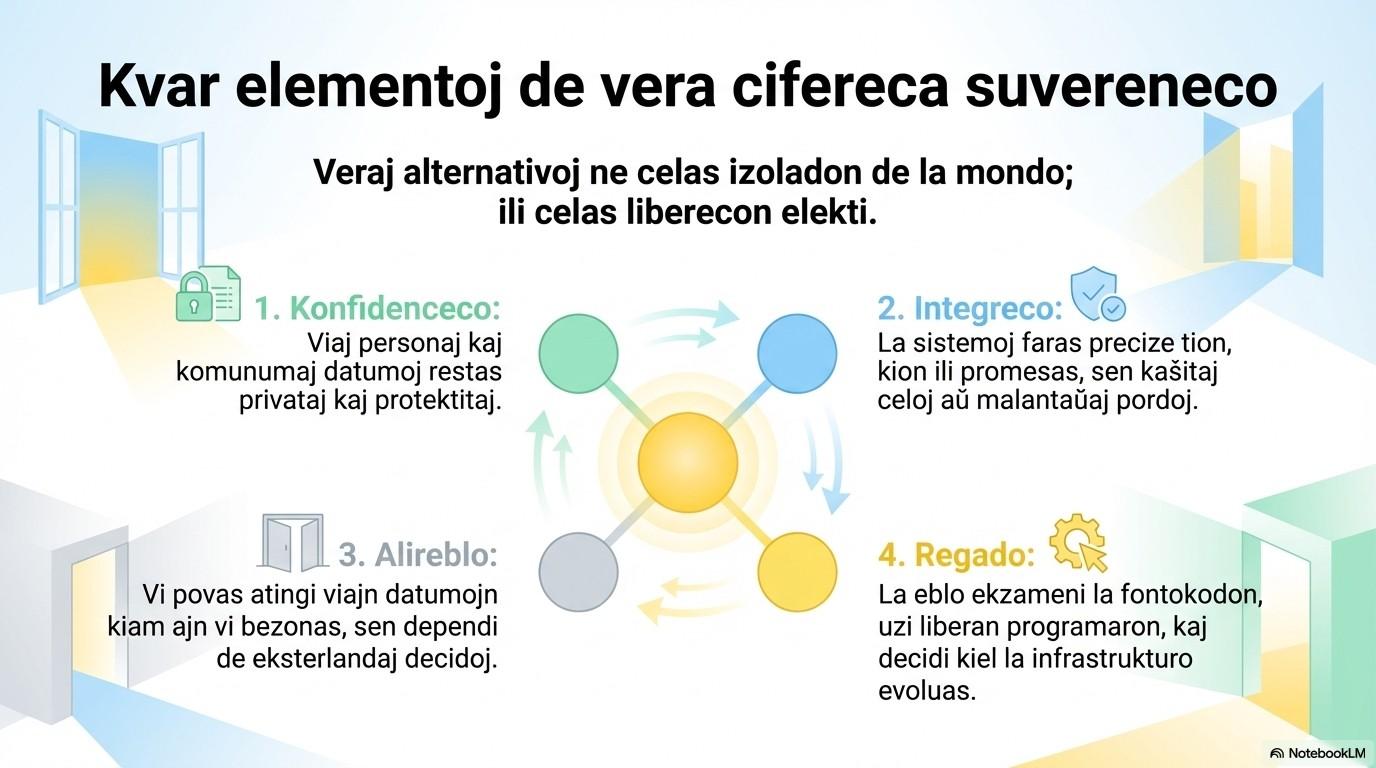 Kvar elementoj de vera cifereca suvereneco

Veraj alternativoj ne celas izoladon de la mondo; ili celas liberecon elekti.

1. Konfidenceco:
Viaj personaj kaj komunumaj datumoj restas privataj kaj protektitaj.

2. Integreco:
La sistemoj faras precize tion, kion ili promesas, sen kaŝitaj celoj aŭ malantaŭaj pordoj.

3. Alireblo:
Vi povas atingi viajn datumojn kiam ajn vi bezonas, sen dependi de eksterlandaj decidoj.

4. Regado:
La eblo ekzameni la fontokodon, uzi liberan programaron, kaj decidi kiel la infrastrukturo evoluas.

NotebookLM